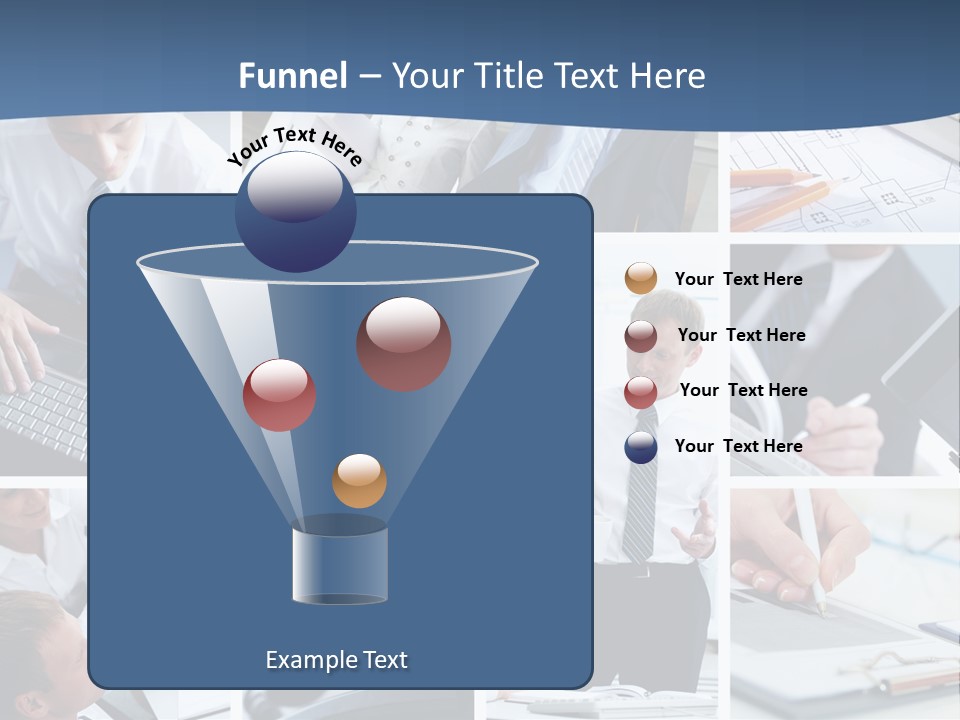 Funnel – Your Title Text Here

Your Text Here

Your Text Here

Your Text Here

Your Text Here

Your Text Here

Example Text